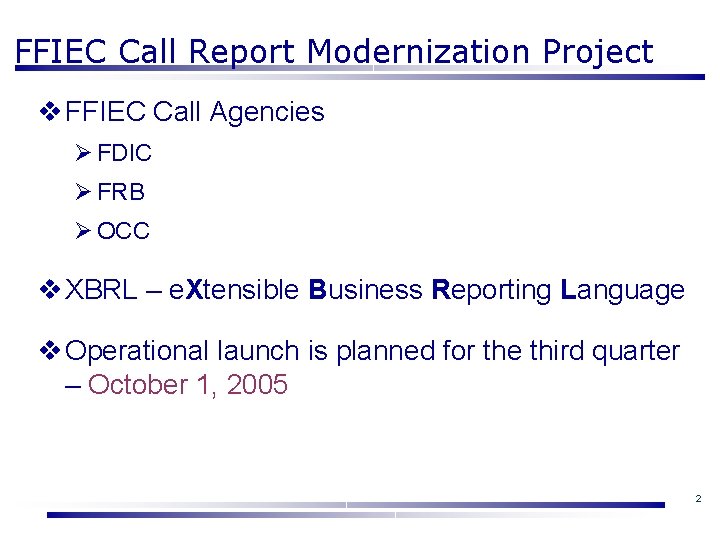 FFIEC Call Report Modernization Project

❖ FFIEC Call Agencies

➢ FDIC

➢ FRB

➢ OCC

❖ XBRL – eXtensible Business Reporting Language

❖ Operational launch is planned for the third quarter – October 1, 2005

2